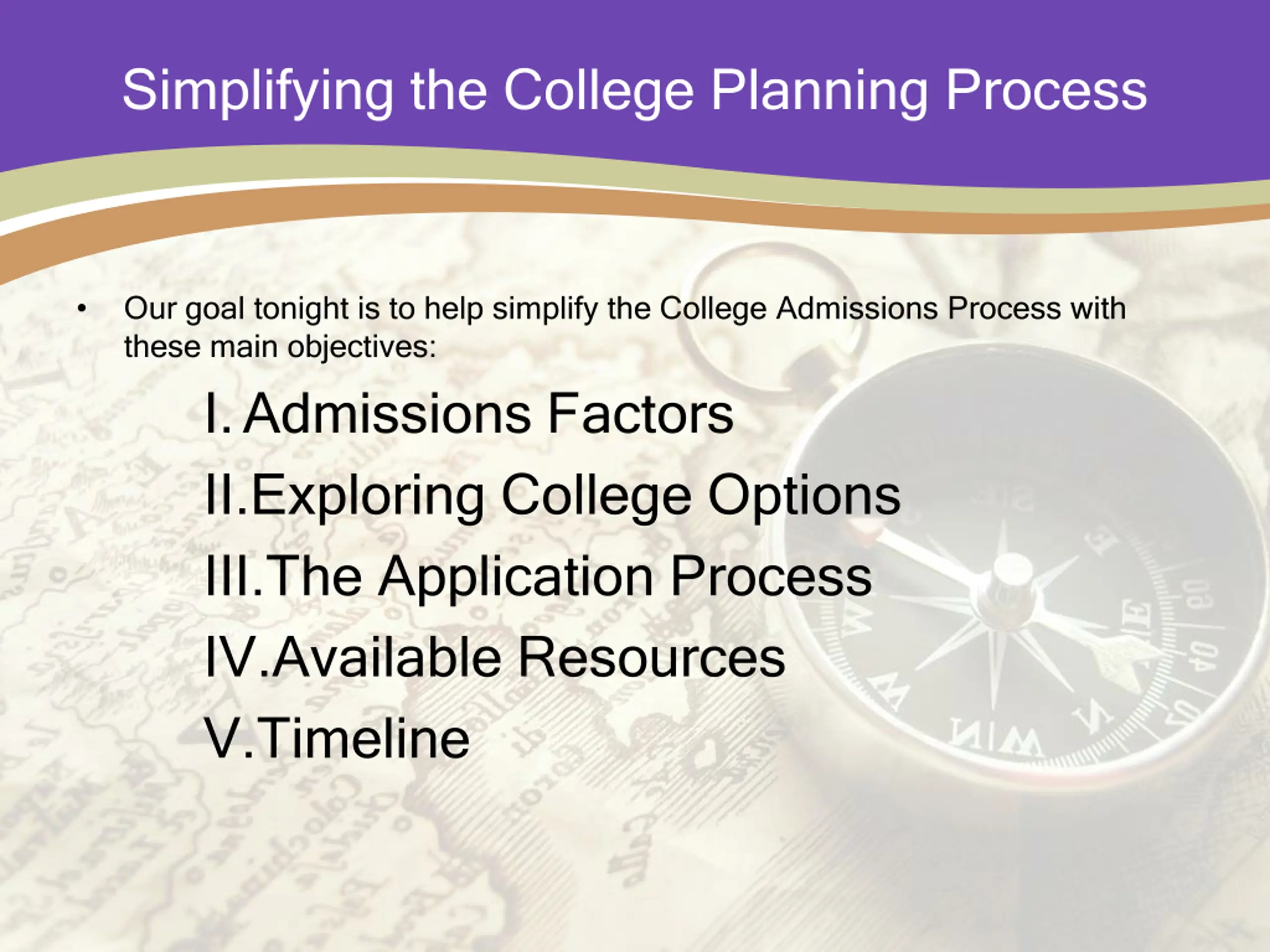 Simplifying the College Planning Process

• Our goal tonight is to help simplify the College Admissions Process with these main objectives:

I. Admissions Factors

II. Exploring College Options

III. The Application Process

IV. Available Resources

V. Timeline